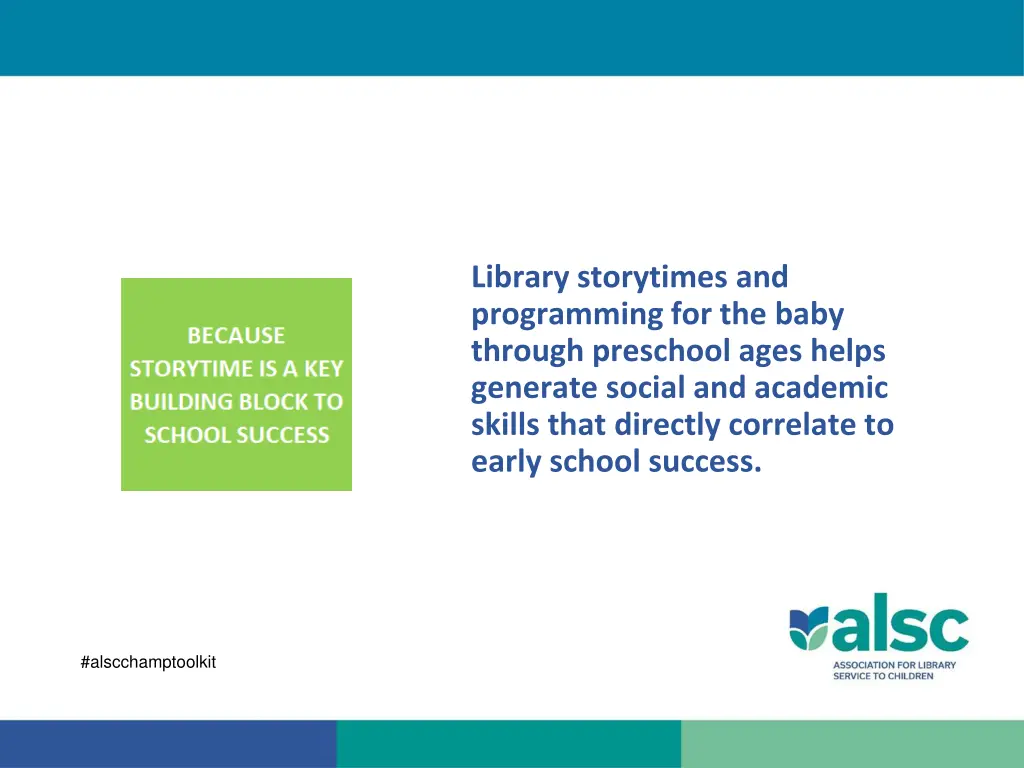 BECAUSE STORYTIME IS A KEY BUILDING BLOCK TO SCHOOL SUCCESS

Library storytimes and programming for the baby through preschool ages helps generate social and academic skills that directly correlate to early school success.

#alscchamptoolkit

alsc
ASSOCIATION FOR LIBRARY SERVICE TO CHILDREN